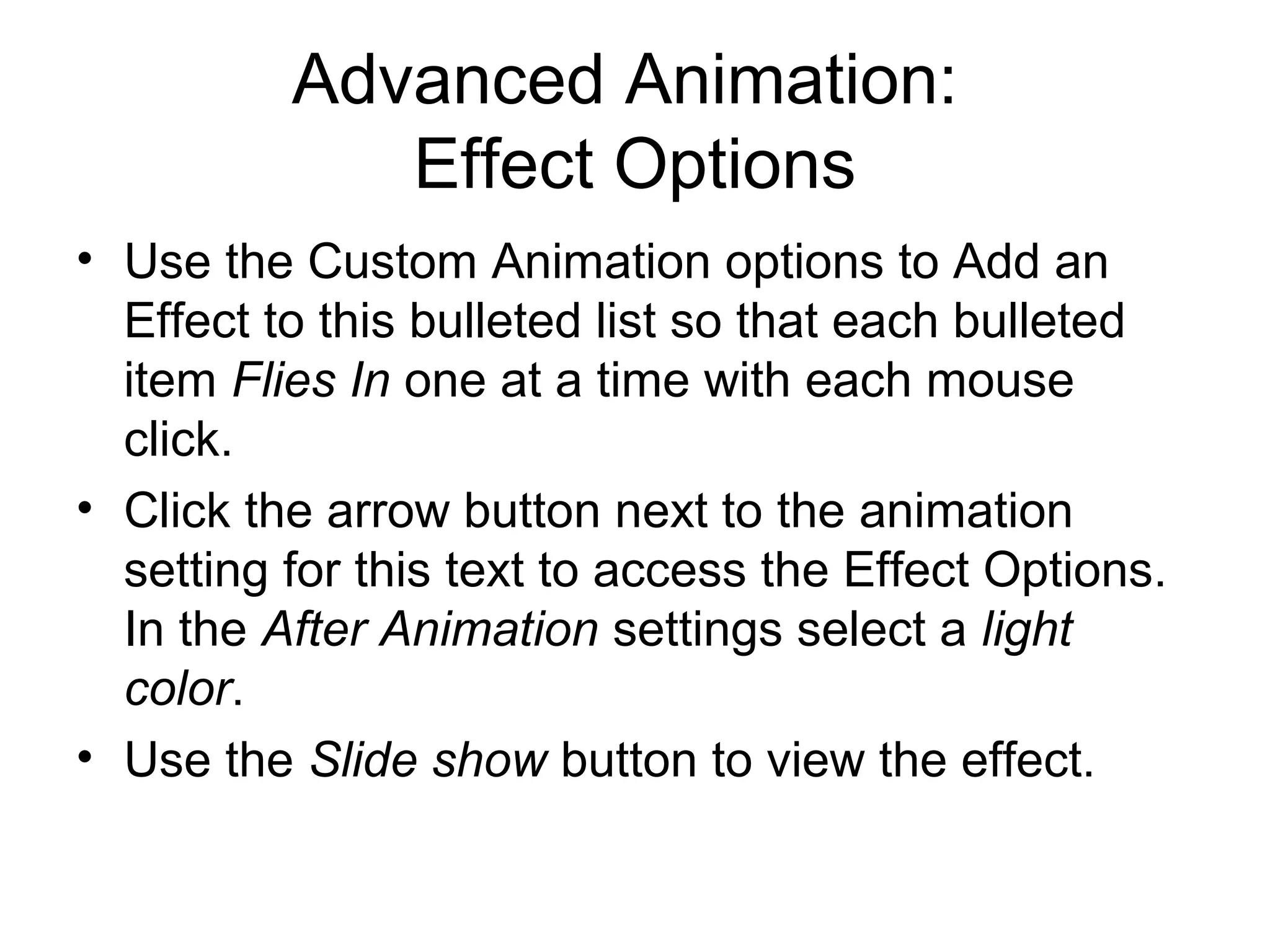 Advanced Animation:
Effect Options

• Use the Custom Animation options to Add an Effect to this bulleted list so that each bulleted item Flies In one at a time with each mouse click.

• Click the arrow button next to the animation setting for this text to access the Effect Options. In the After Animation settings select a light color.

• Use the Slide show button to view the effect.